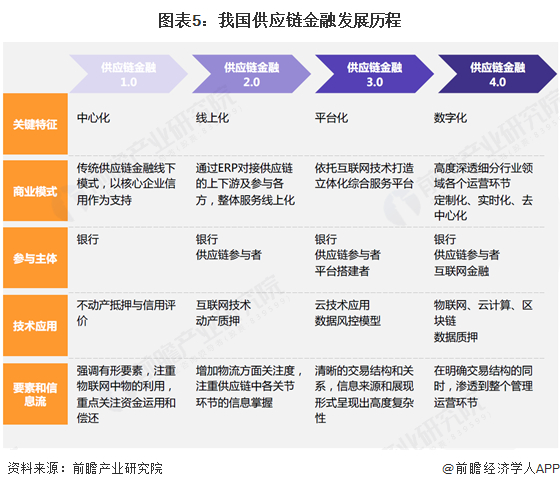 图表5：我国供应链金融发展历程

| | 供应链金融 1.0 | 供应链金融 2.0 | 供应链金融 3.0 | 供应链金融 4.0 |
|---|---|---|---|---|
| 关键特征 | 中心化 | 线上化 | 平台化 | 数字化 |
| 商业模式 | 传统供应链金融线下模式，以核心企业信用作为支持 | 通过ERP对接供应链的上下游及参与各方，整体服务线上化 | 依托互联网技术打造立体化综合服务平台 | 高度深透细分行业领域各个运营环节 定制化、实时化、去中心化 |
| 参与主体 | 银行 | 银行 供应链参与者 | 银行 供应链参与者 平台搭建者 | 银行 供应链参与者 互联网金融 |
| 技术应用 | 不动产抵押与信用评价 | 互联网技术 动产质押 | 云技术应用 数据风控模型 | 物联网、云计算、区块链 数据质押 |
| 要素和信息流 | 强调有形要素，注重物联网中物的利用，重点关注资金运用和偿还 | 增加物流方面关注度，注重供应链中各关节环节的信息掌握 | 清晰的交易结构和关系，信息来源和展现形式呈现出高度复杂性 | 在明确交易结构的同时，渗透到整个管理运营环节 |

资料来源：前瞻产业研究院
@前瞻经济学人APP